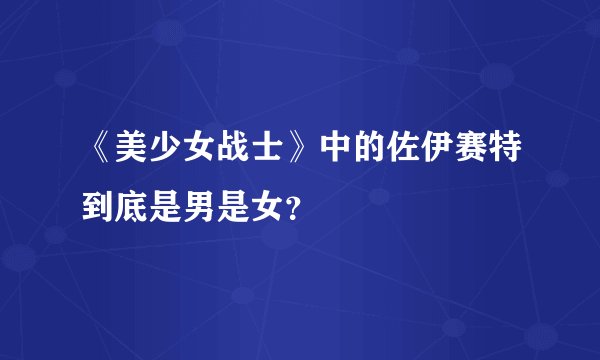 《美少女战士》中的佐伊赛特到底是男是女?